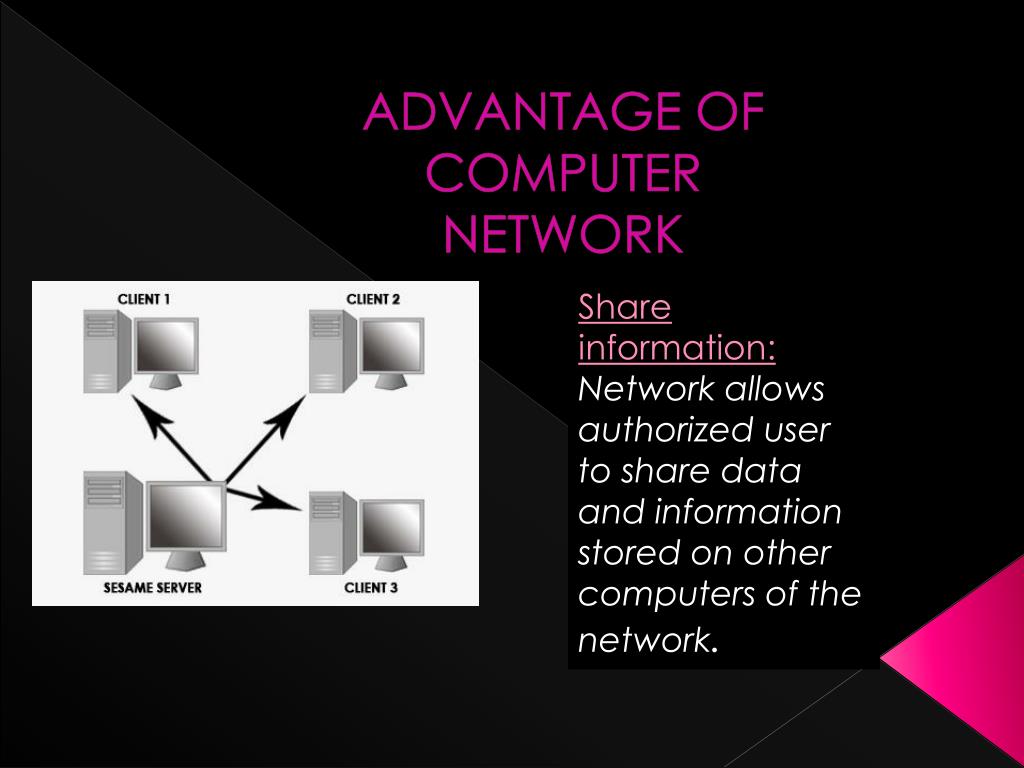 ADVANTAGE OF COMPUTER NETWORK

CLIENT 1

CLIENT 2

SESAME SERVER

CLIENT 3

Share information:
Network allows authorized user to share data and information stored on other computers of the network.